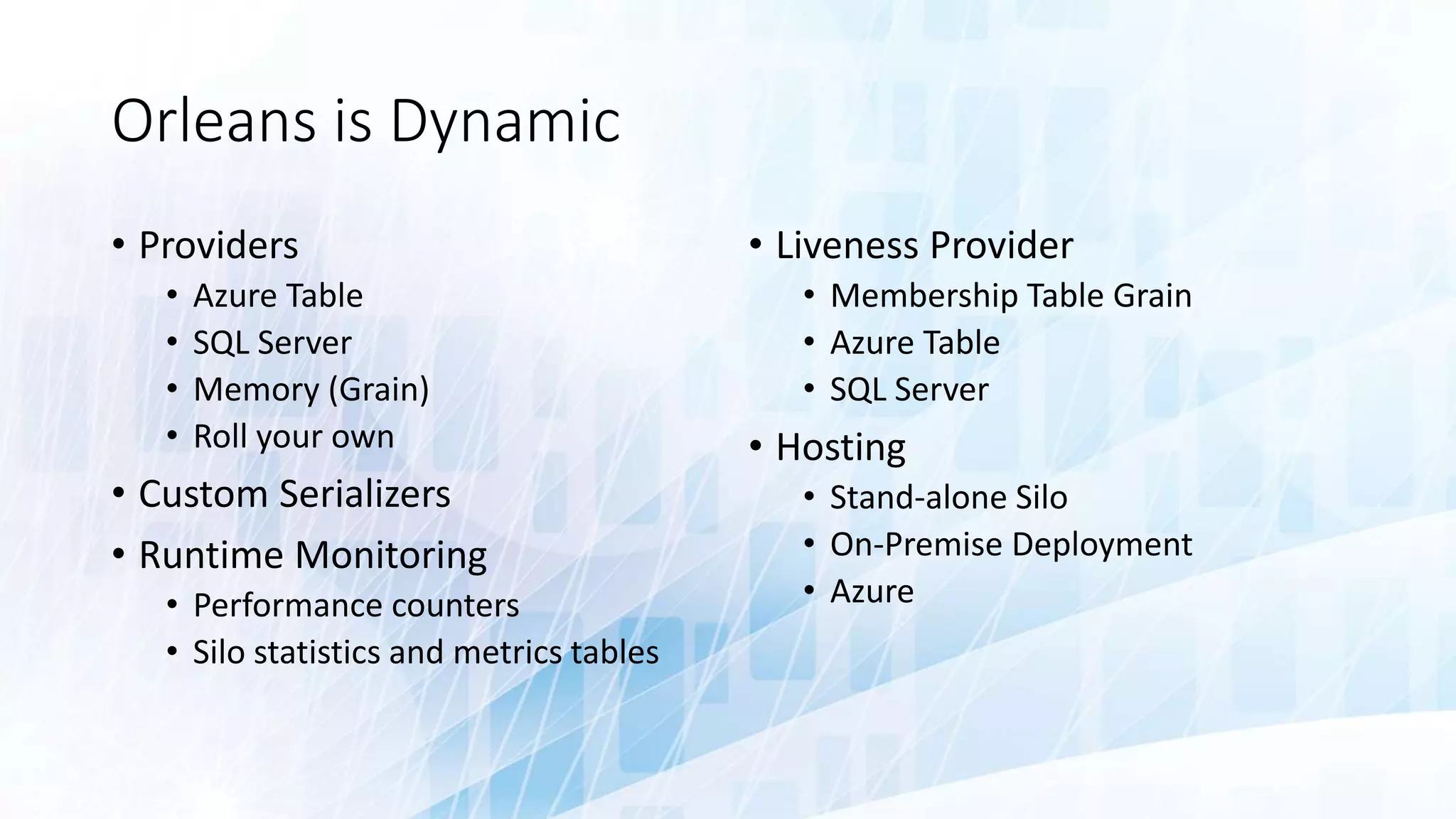 Orleans is Dynamic

• Providers
  • Azure Table
  • SQL Server
  • Memory (Grain)
  • Roll your own
• Custom Serializers
• Runtime Monitoring
  • Performance counters
  • Silo statistics and metrics tables

• Liveness Provider
  • Membership Table Grain
  • Azure Table
  • SQL Server
• Hosting
  • Stand-alone Silo
  • On-Premise Deployment
  • Azure